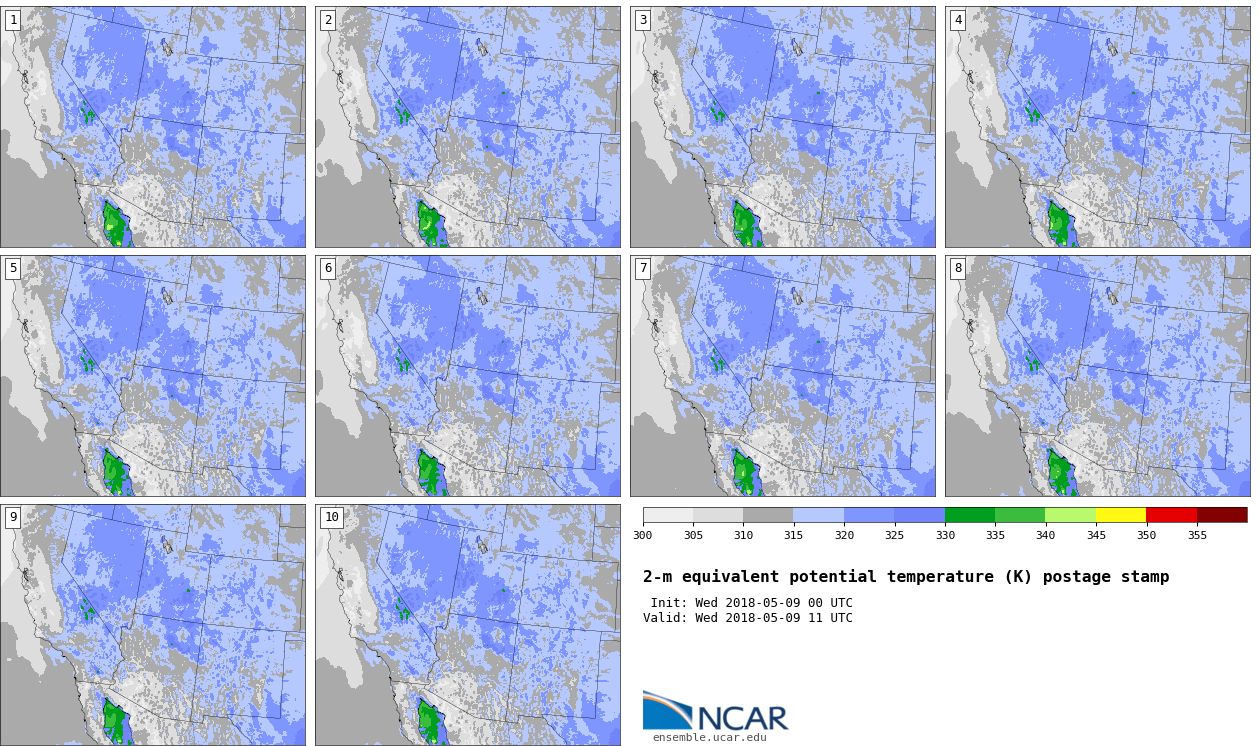 1

2

3

4

5

6

7

8

9

10

300 305 310 315 320 325 330 335 340 345 350 355

2-m equivalent potential temperature (K) postage stamp

Init: Wed 2018-05-09 00 UTC
Valid: Wed 2018-05-09 11 UTC

NCAR
ensemble.ucar.edu